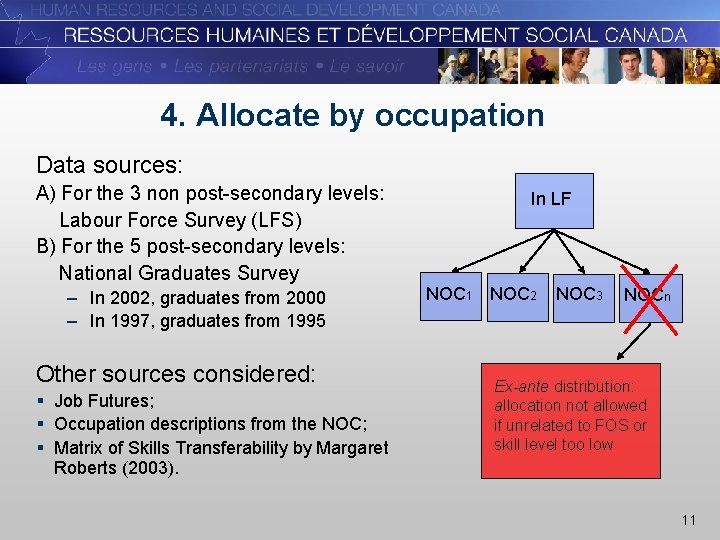 HUMAN RESOURCES AND SOCIAL DEVELOPMENT CANADA
RESSOURCES HUMAINES ET DÉVELOPPEMENT SOCIAL CANADA
Les gens • Les partenariats • Le savoir

4. Allocate by occupation

Data sources:
A) For the 3 non post-secondary levels:
Labour Force Survey (LFS)
B) For the 5 post-secondary levels:
National Graduates Survey
– In 2002, graduates from 2000
– In 1997, graduates from 1995

Other sources considered:
▪ Job Futures;
▪ Occupation descriptions from the NOC;
▪ Matrix of Skills Transferability by Margaret Roberts (2003).

In LF

$NOC_1$ $NOC_2$ $NOC_3$ $NOC_n$

Ex-ante distribution: allocation not allowed if unrelated to FOS or skill level too low

11